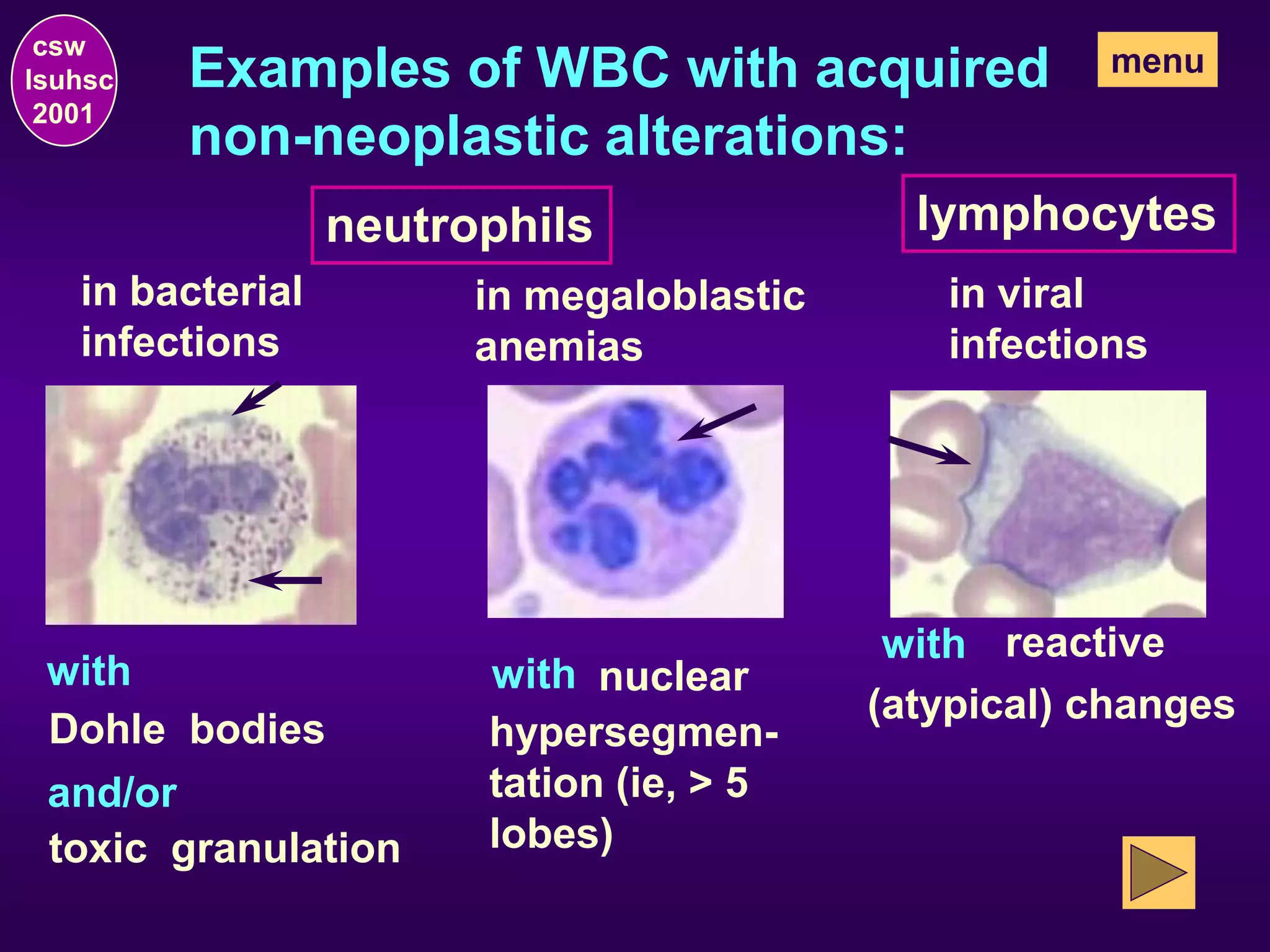 csw
lsuhsc
2001

Examples of WBC with acquired non-neoplastic alterations:

menu

neutrophils

lymphocytes

in bacterial infections

in megaloblastic anemias

in viral infections

with
Dohle bodies
and/or
toxic granulation

with nuclear hypersegmentation (ie, > 5 lobes)

with reactive (atypical) changes